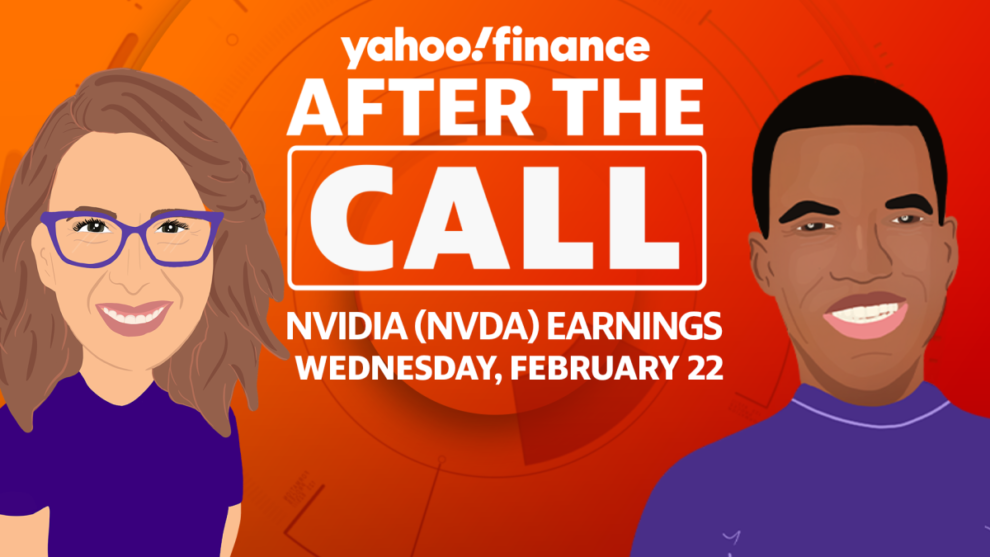 yahoo!finance
AFTER THE
CALL
NVIDIA (NVDA) EARNINGS
WEDNESDAY, FEBRUARY 22